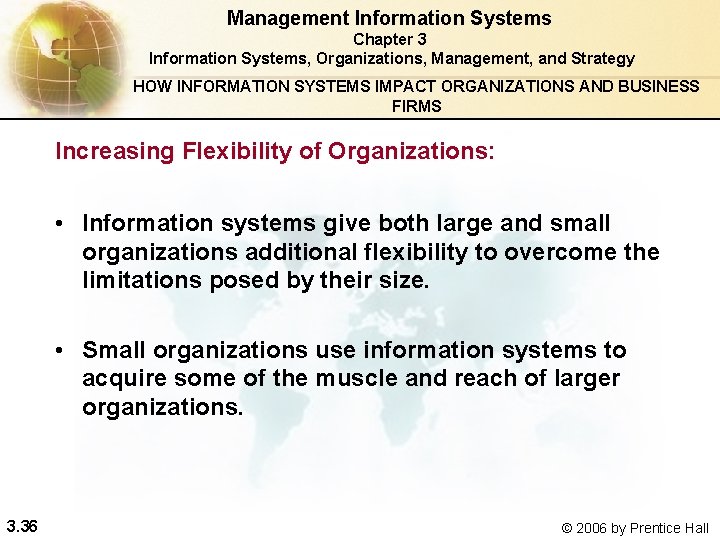 Management Information Systems
Chapter 3
Information Systems, Organizations, Management, and Strategy

HOW INFORMATION SYSTEMS IMPACT ORGANIZATIONS AND BUSINESS FIRMS

Increasing Flexibility of Organizations:

• Information systems give both large and small organizations additional flexibility to overcome the limitations posed by their size.

• Small organizations use information systems to acquire some of the muscle and reach of larger organizations.

3.36

© 2006 by Prentice Hall